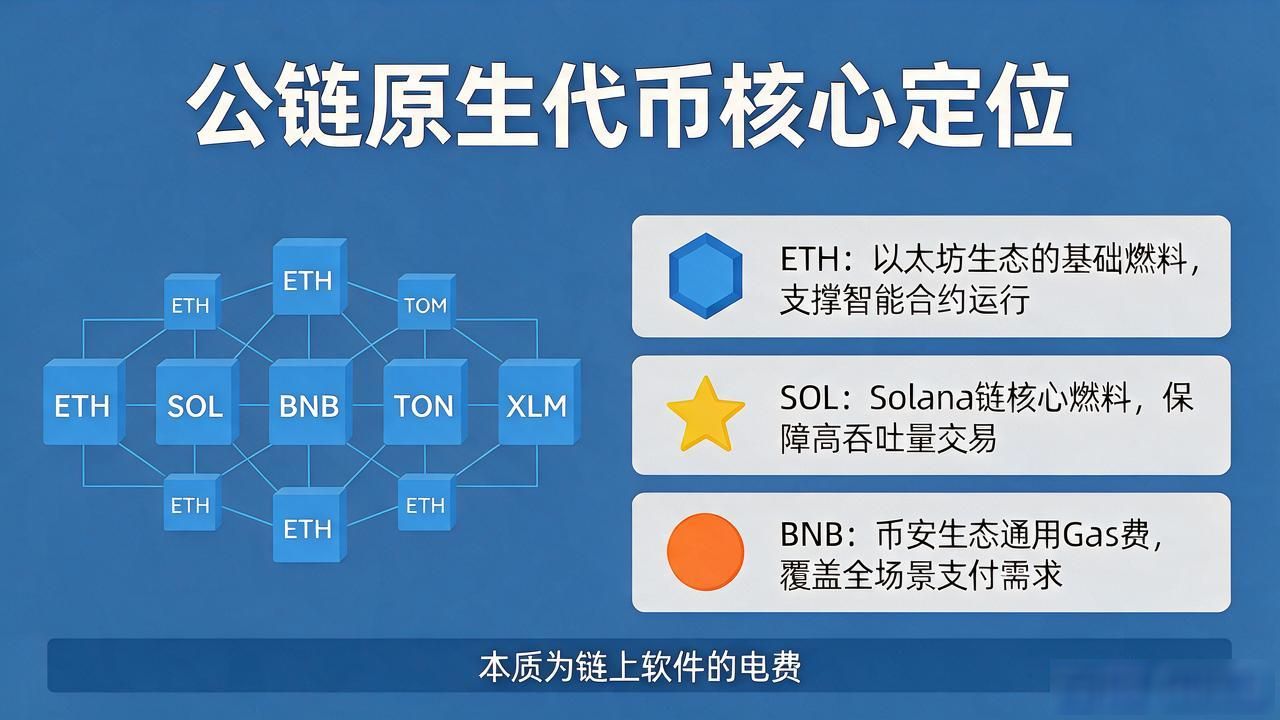 公链原生代币核心定位

ETH
ETH
TOM
ETH
SOL
BNB
TON
XLM
ETH
ETH
ETH

ETH：以太坊生态的基础燃料，支撑智能合约运行

SOL：Solana链核心燃料，保障高吞吐量交易

BNB：币安生态通用Gas费，覆盖全场景支付需求

本质为链上软件的电费